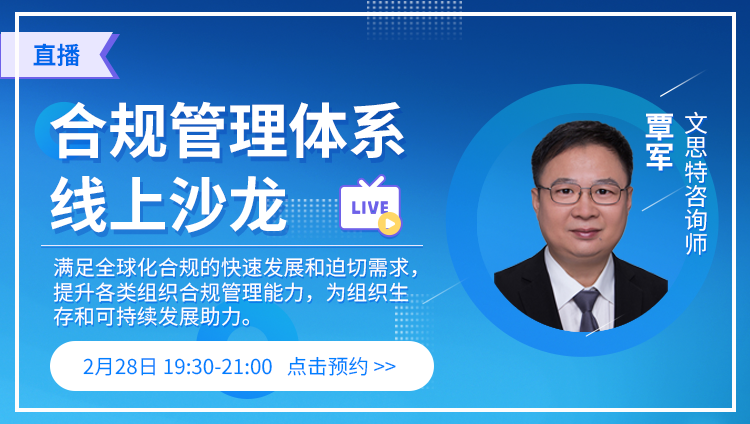 直播

合规管理体系
线上沙龙

LIVE

满足全球化合规的快速发展和迫切需求，提升各类组织合规管理能力，为组织生存和可持续发展助力。

2月28日 19:30-21:00 点击预约 >>

覃军
文思特咨询师